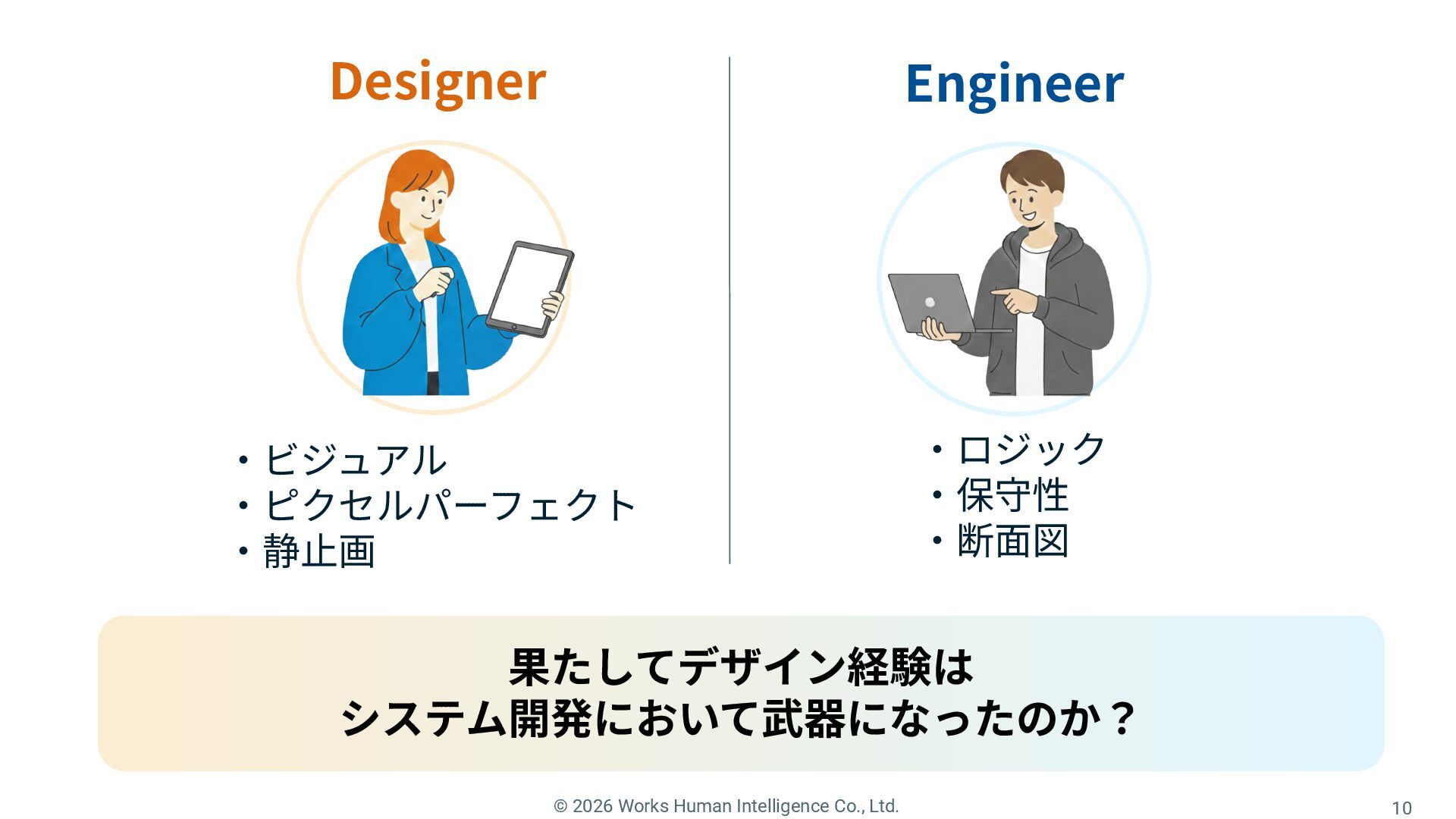 Designer

・ビジュアル
・ピクセルパーフェクト
・静止画

Engineer

・ロジック
・保守性
・断面図

果たしてデザイン経験は
システム開発において武器になったのか？

© 2026 Works Human Intelligence Co., Ltd.

10